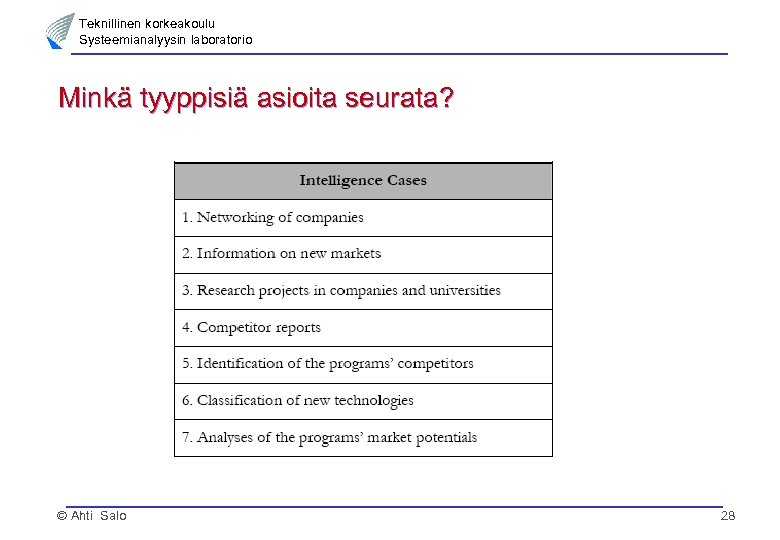 Teknillinen korkeakoulu
Systeemianalyysin laboratorio

Minkä tyyppisiä asioita seurata?

| Intelligence Cases |
|---|
| 1. Networking of companies |
| 2. Information on new markets |
| 3. Research projects in companies and universities |
| 4. Competitor reports |
| 5. Identification of the programs' competitors |
| 6. Classification of new technologies |
| 7. Analyses of the programs' market potentials |

© Ahti Salo

28